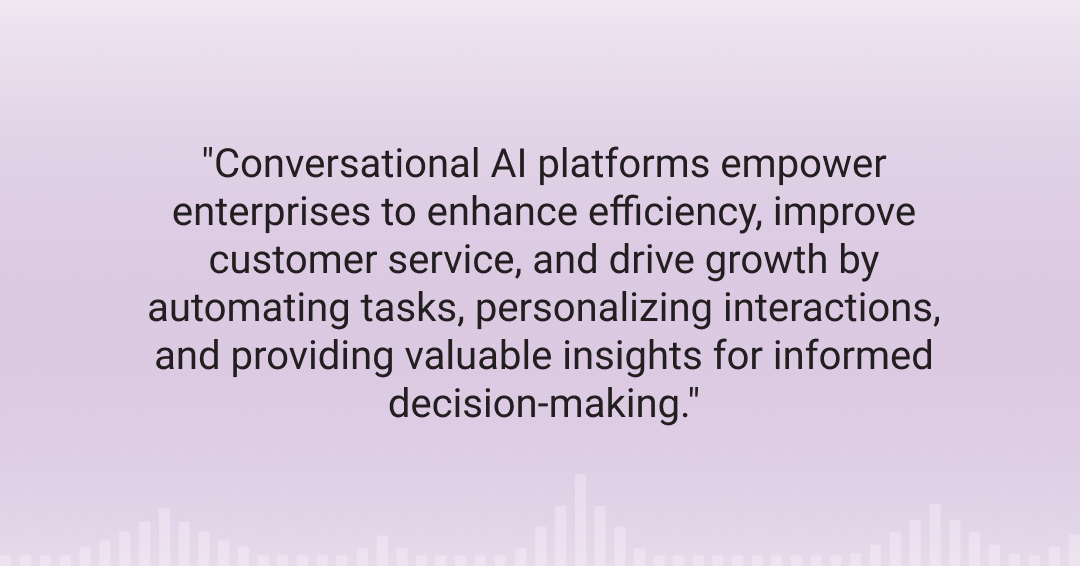 "Conversational AI platforms empower enterprises to enhance efficiency, improve customer service, and drive growth by automating tasks, personalizing interactions, and providing valuable insights for informed decision-making."